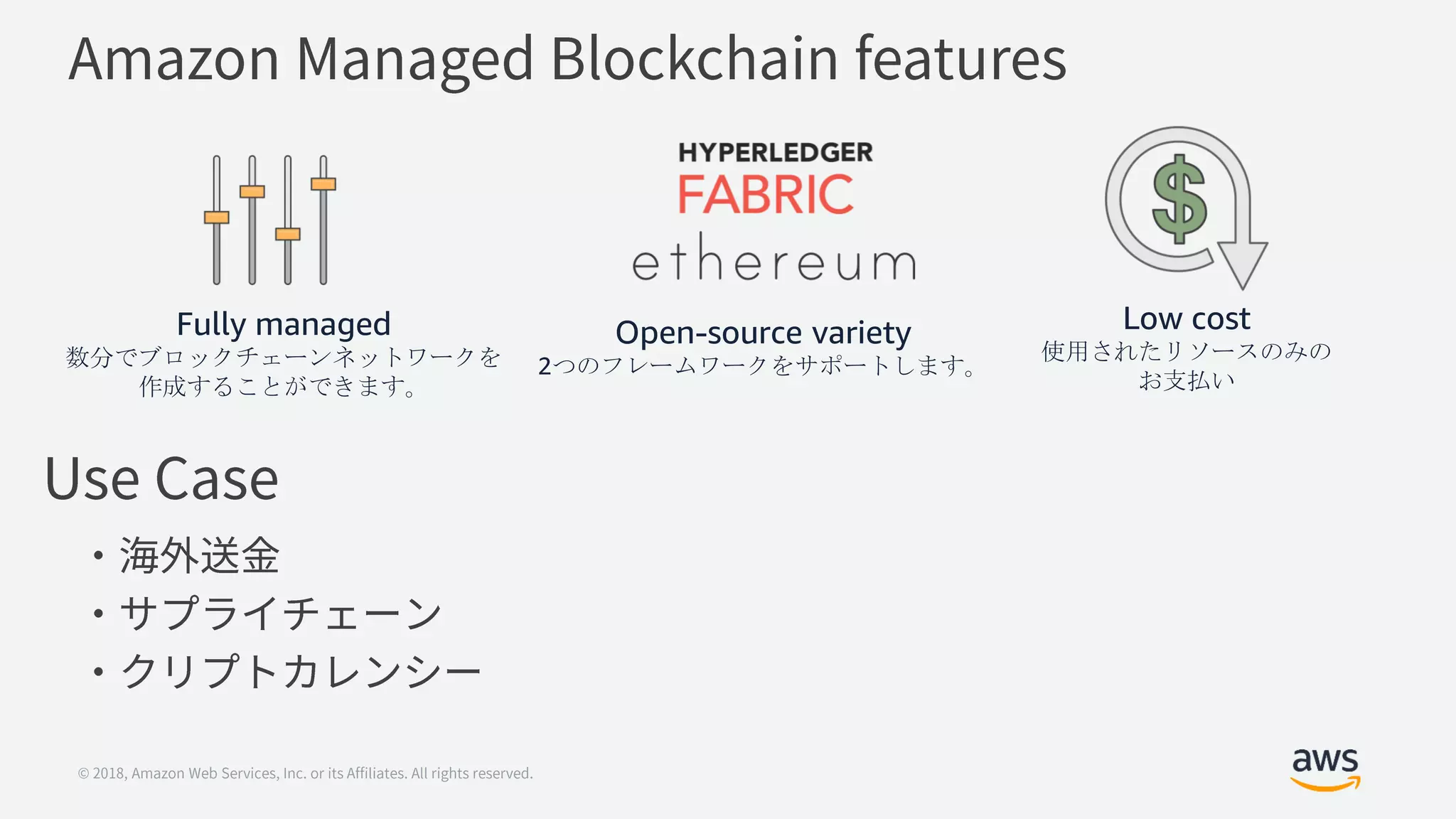 Amazon Managed Blockchain features

Fully managed
数分でブロックチェーンネットワークを作成することができます。

HYPERLEDGER
FABRIC
ethereum

Open-source variety
2つのフレームワークをサポートします。

$

Low cost
使用されたリソースのみのお支払い

Use Case

• 海外送金
• サプライチェーン
• クリプトカレンシー

© 2018, Amazon Web Services, Inc. or its Affiliates. All rights reserved.

aws